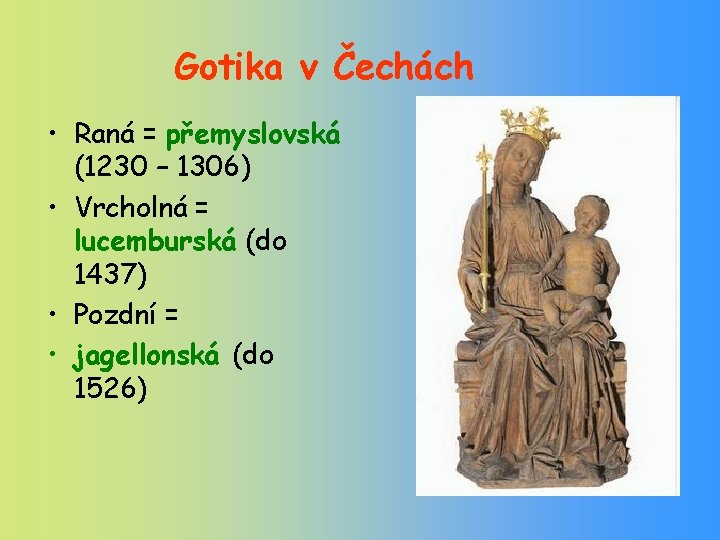 Gotika v Čechách

• Raná = přemyslovská (1230 – 1306)
• Vrcholná = lucemburská (do 1437)
• Pozdní =
• jagellonská (do 1526)